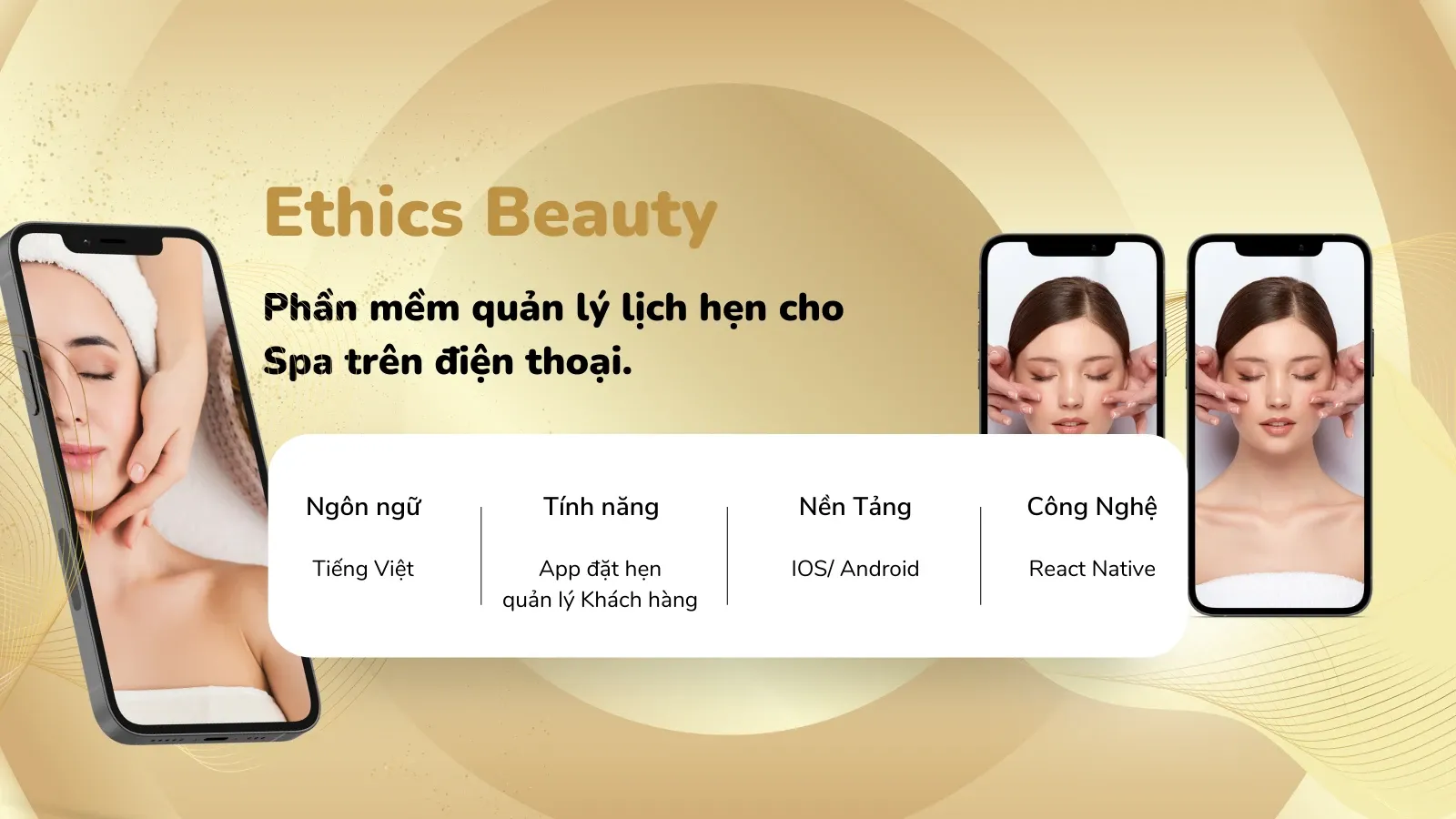 Ethics Beauty

Phần mềm quản lý lịch hẹn cho Spa trên điện thoại.

| Ngôn ngữ | Tính năng | Nền Tảng | Công Nghệ |
|---|---|---|---|
| Tiếng Việt | App đặt hẹn quản lý Khách hàng | IOS/ Android | React Native |